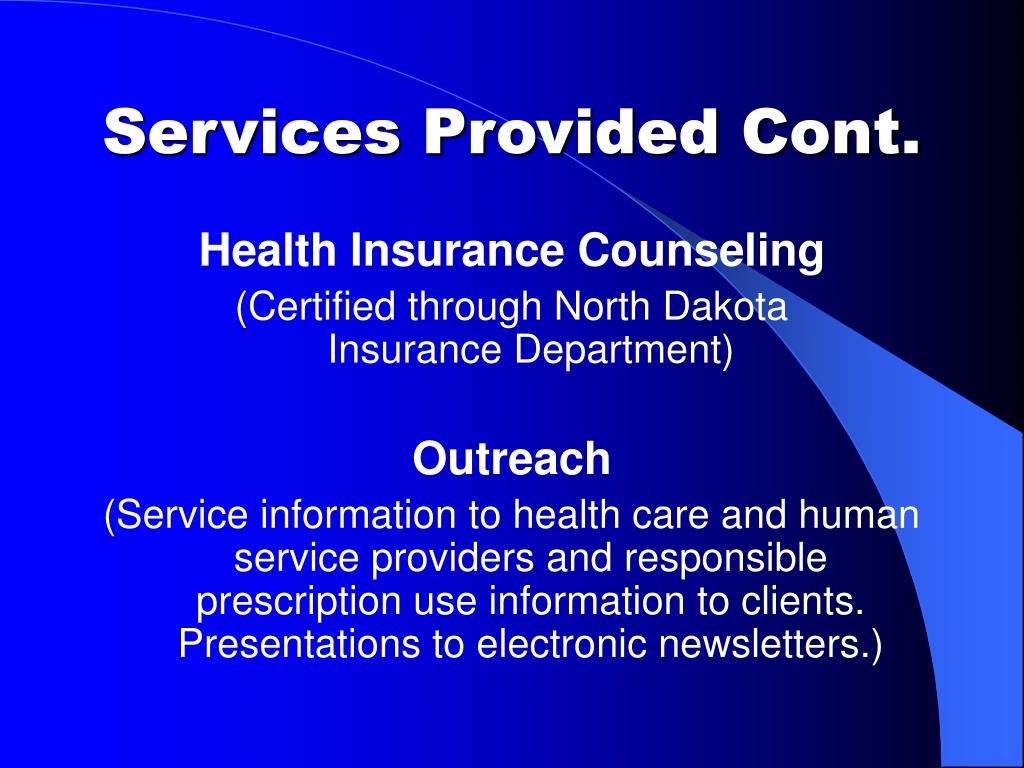 Services Provided Cont.

Health Insurance Counseling

(Certified through North Dakota Insurance Department)

Outreach

(Service information to health care and human service providers and responsible prescription use information to clients. Presentations to electronic newsletters.)